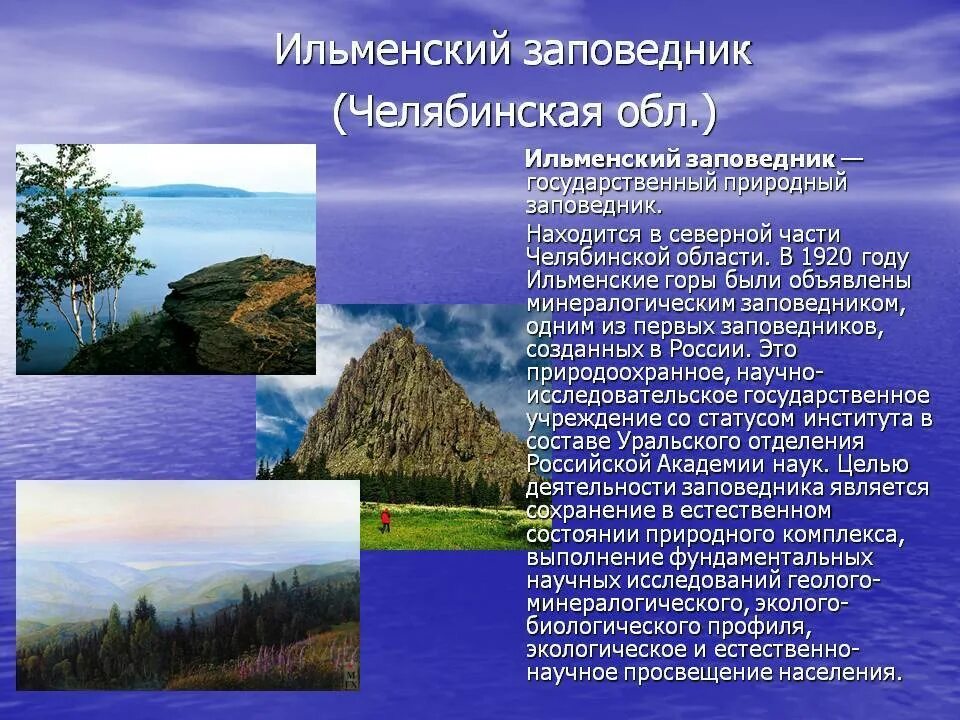 Ильменский заповедник
(Челябинская обл.)

Ильменский заповедник — государственный природный заповедник.

Находится в северной части Челябинской области. В 1920 году Ильменские горы были объявлены минералогическим заповедником, одним из первых заповедников, созданных в России. Это природоохранное, научно-исследовательское государственное учреждение со статусом института в составе Уральского отделения Российской Академии наук. Целью деятельности заповедника является сохранение в естественном состоянии природного комплекса, выполнение фундаментальных научных исследований геолого-минералогического, эколого-биологического профиля, экологическое и естественно-научное просвещение населения.